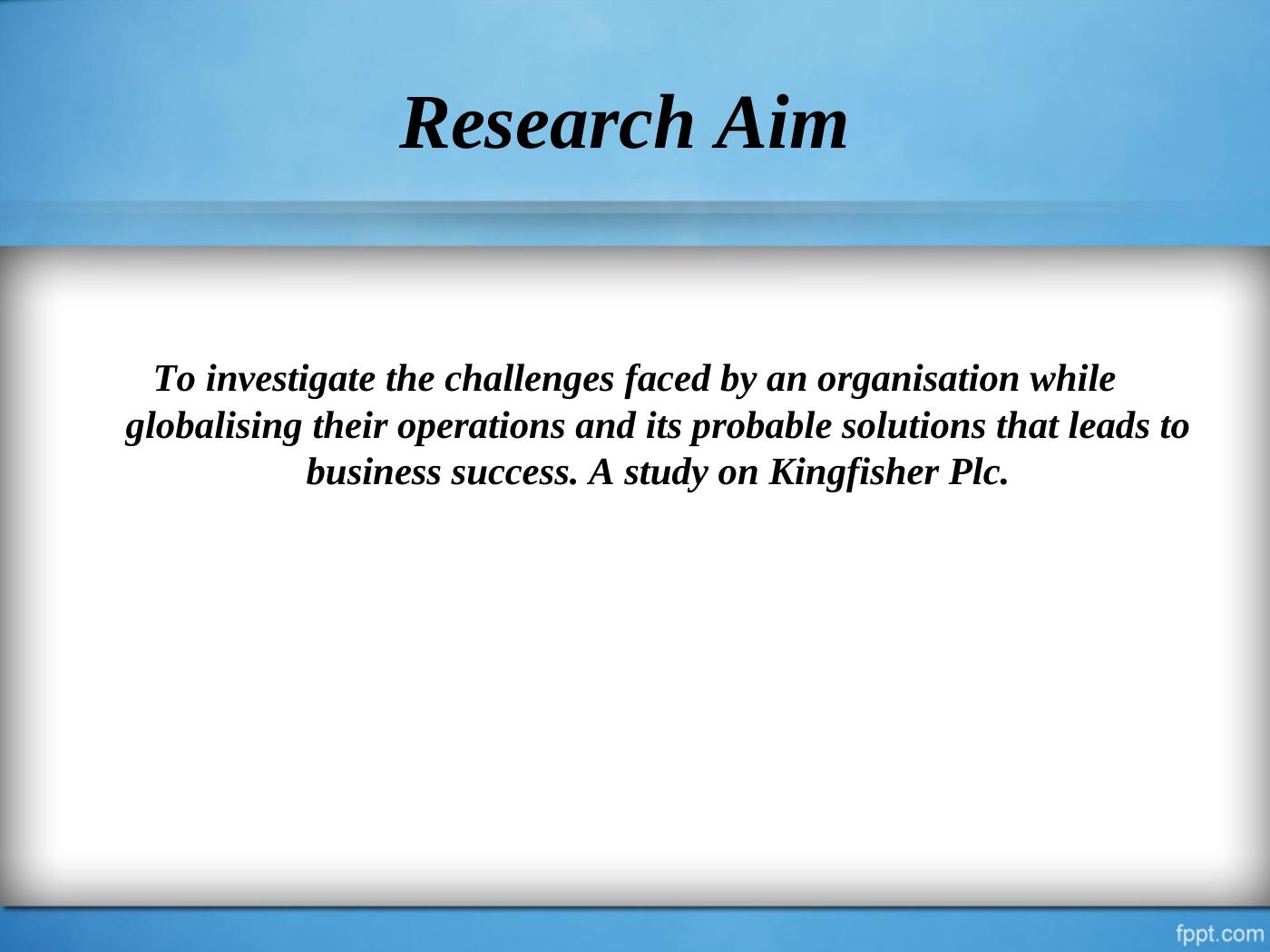 Research Aim

To investigate the challenges faced by an organisation while globalising their operations and its probable solutions that leads to business success. A study on Kingfisher Plc.

fppt.com